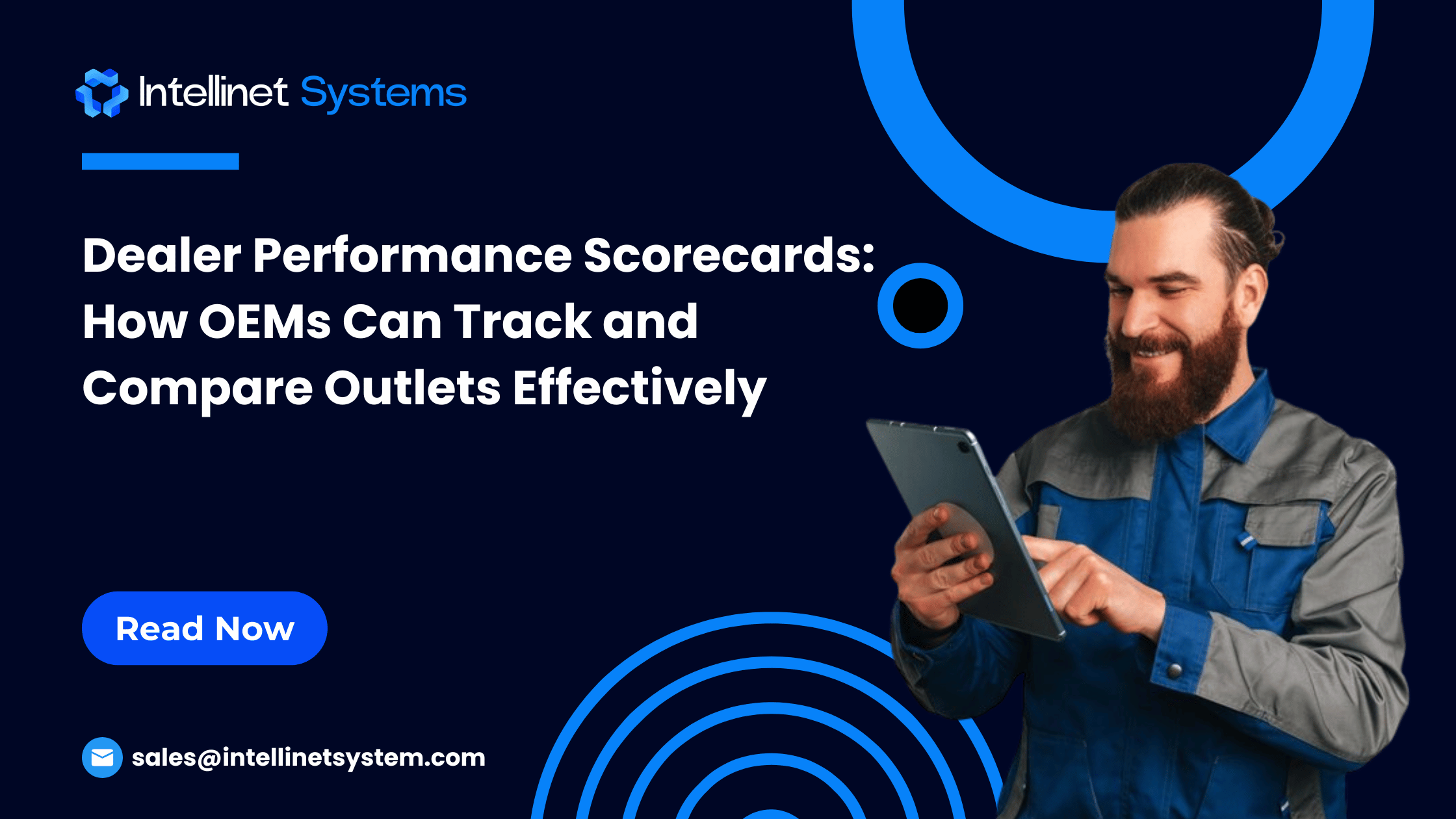 Intellinet Systems

Dealer Performance Scorecards: How OEMs Can Track and Compare Outlets Effectively

Read Now

sales@intellinetsystem.com